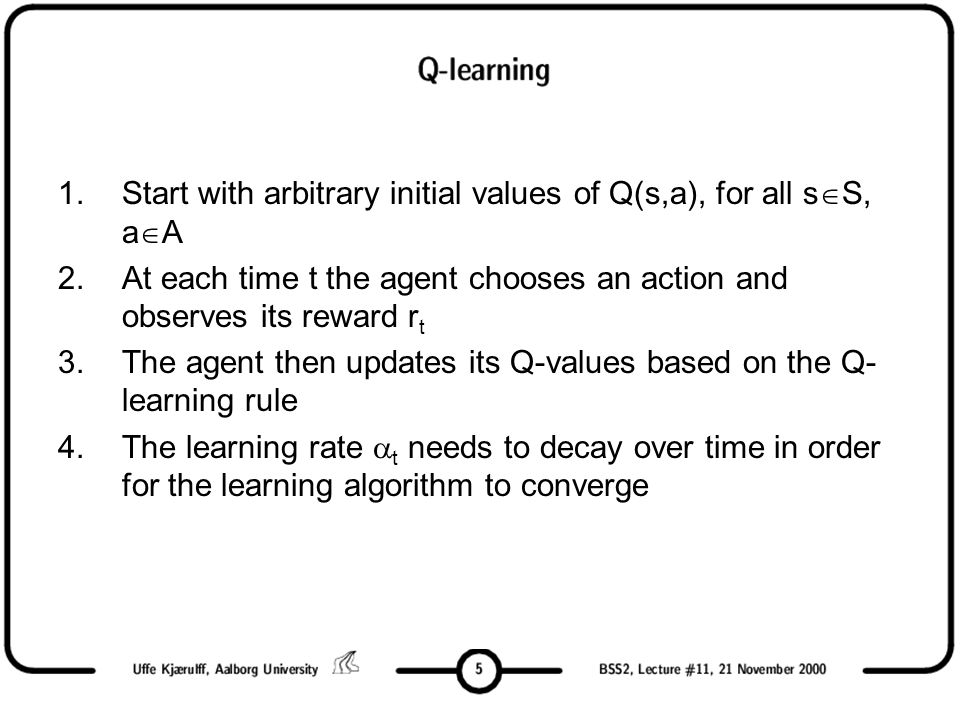 Q-learning

1. Start with arbitrary initial values of Q(s,a), for all $s \in S$, $a \in A$
2. At each time t the agent chooses an action and observes its reward $r_t$
3. The agent then updates its Q-values based on the Q-learning rule
4. The learning rate $\alpha_t$ needs to decay over time in order for the learning algorithm to converge

Uffe Kjærulff, Aalborg University

5

BSS2, Lecture #11, 21 November 2000